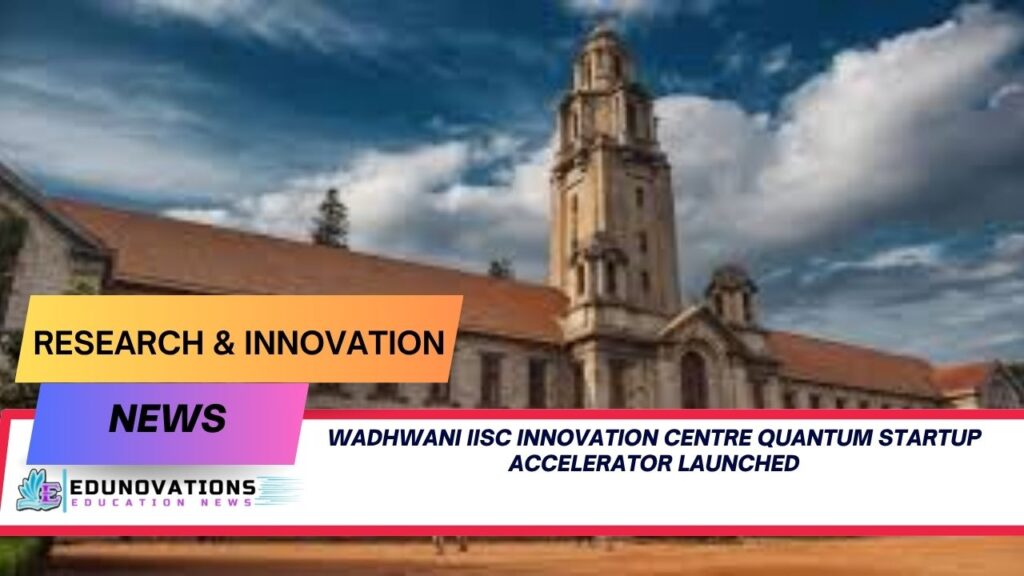 RESEARCH & INNOVATION

NEWS

WADHWANI IISC INNOVATION CENTRE QUANTUM STARTUP ACCELERATOR LAUNCHED

E

EDUNOVATIONS
EDUCATION NEWS